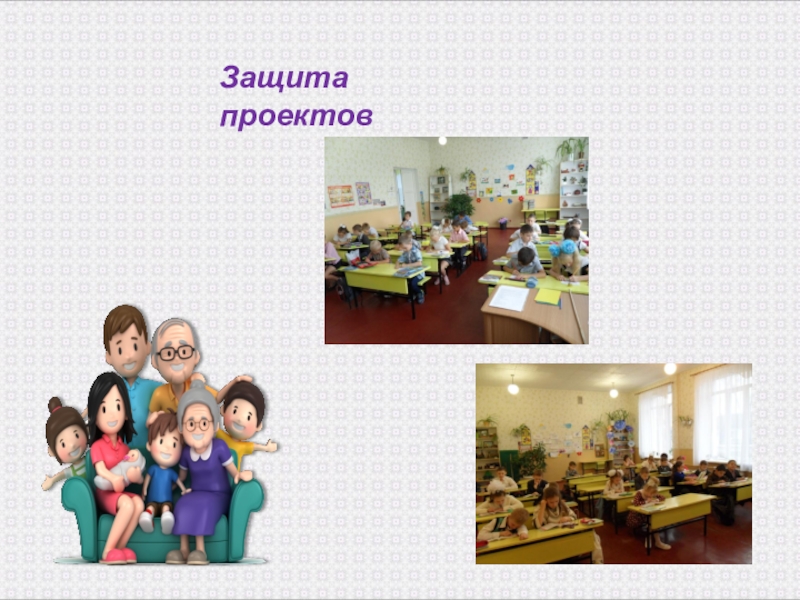 Защита проектов